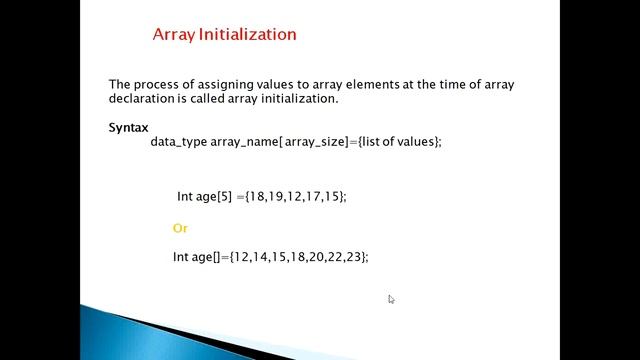 Array Initialization

The process of assigning values to array elements at the time of array declaration is called array initialization.

Syntax
data_type array_name[ array_size]={list of values};

Int age[5] ={18,19,12,17,15};

Or

Int age[]={12,14,15,18,20,22,23};